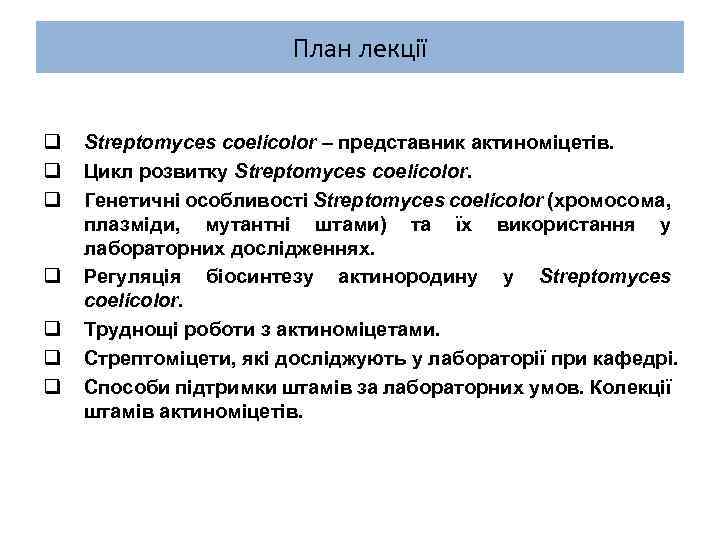 План лекції

❑ Streptomyces coelicolor – представник актиноміцетів.
❑ Цикл розвитку Streptomyces coelicolor.
❑ Генетичні особливості Streptomyces coelicolor (хромосома, плазміди, мутантні штами) та їх використання у лабораторних дослідженнях.
❑ Регуляція біосинтезу актинородину у Streptomyces coelicolor.
❑ Труднощі роботи з актиноміцетами.
❑ Стрептоміцети, які досліджують у лабораторії при кафедрі.
❑ Способи підтримки штамів за лабораторних умов. Колекції штамів актиноміцетів.